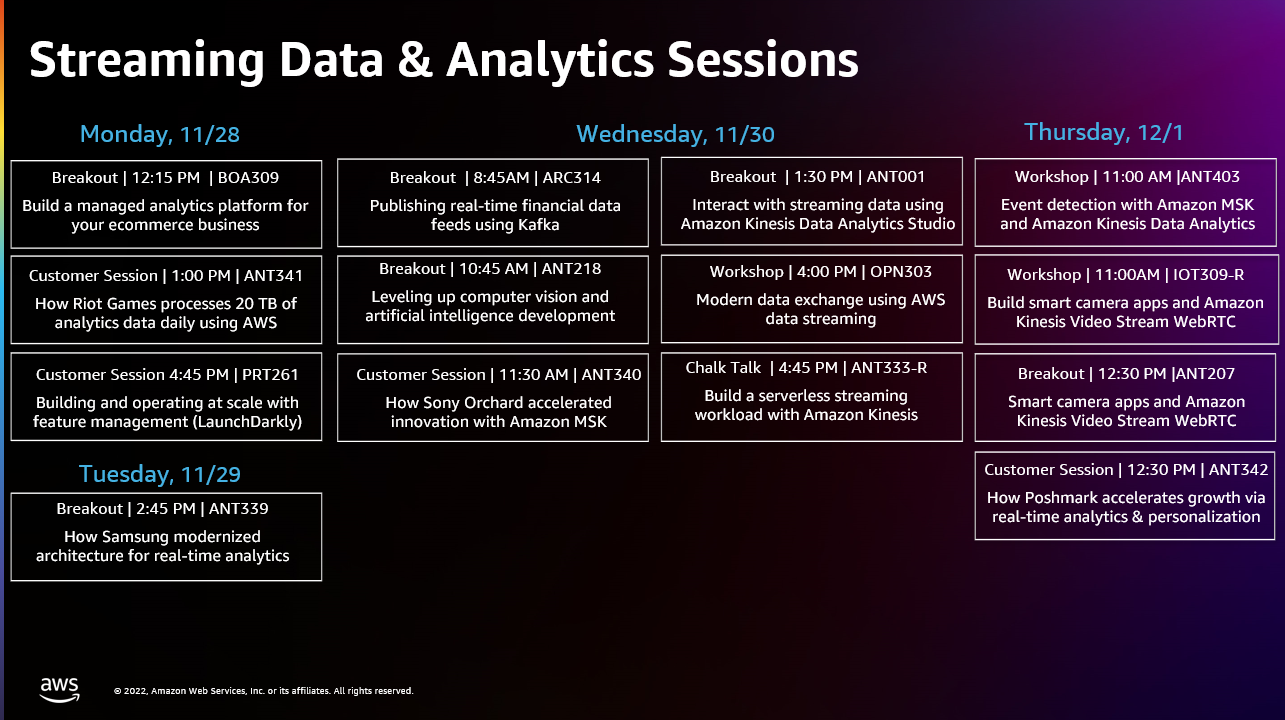 Streaming Data & Analytics Sessions

Monday, 11/28

Breakout | 12:15 PM | BOA309
Build a managed analytics platform for your ecommerce business

Customer Session | 1:00 PM | ANT341
How Riot Games processes 20 TB of analytics data daily using AWS

Customer Session 4:45 PM | PRT261
Building and operating at scale with feature management (LaunchDarkly)

Tuesday, 11/29

Breakout | 2:45 PM | ANT339
How Samsung modernized architecture for real-time analytics

Wednesday, 11/30

Breakout | 8:45AM | ARC314
Publishing real-time financial data feeds using Kafka

Breakout | 10:45 AM | ANT218
Leveling up computer vision and artificial intelligence development

Customer Session | 11:30 AM | ANT340
How Sony Orchard accelerated innovation with Amazon MSK

Breakout | 1:30 PM | ANT001
Interact with streaming data using Amazon Kinesis Data Analytics Studio

Workshop | 4:00 PM | OPN303
Modern data exchange using AWS data streaming

Chalk Talk | 4:45 PM | ANT333-R
Build a serverless streaming workload with Amazon Kinesis

Thursday, 12/1

Workshop | 11:00 AM |ANT403
Event detection with Amazon MSK and Amazon Kinesis Data Analytics

Workshop | 11:00AM | IOT309-R
Build smart camera apps and Amazon Kinesis Video Stream WebRTC

Breakout | 12:30 PM |ANT207
Smart camera apps and Amazon Kinesis Video Stream WebRTC

Customer Session | 12:30 PM | ANT342
How Poshmark accelerates growth via real-time analytics & personalization

aws

© 2022, Amazon Web Services, Inc. or its affiliates. All rights reserved.